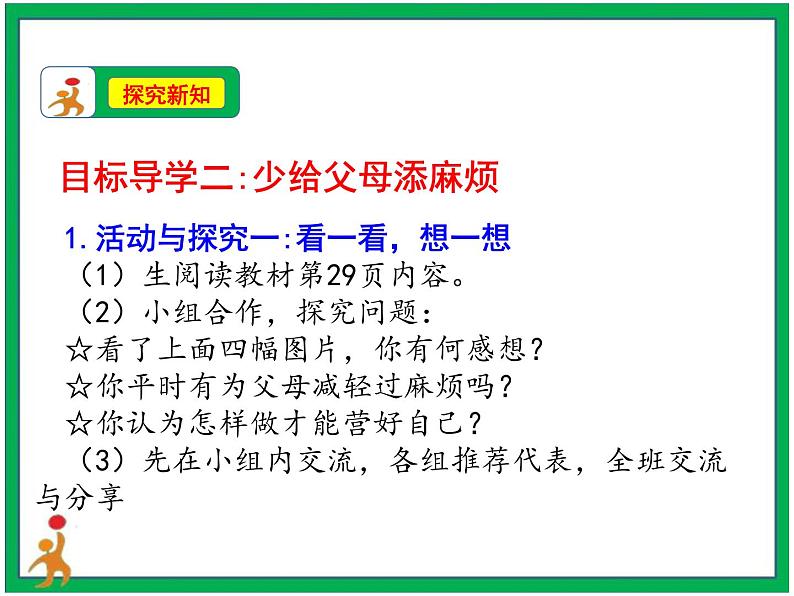 探究新知

目标导学二:少给父母添麻烦

1.活动与探究一:看一看，想一想

（1）生阅读教材第29页内容。

（2）小组合作，探究问题：

☆看了上面四幅图片，你有何感想？

☆你平时有为父母减轻过麻烦吗？

☆你认为怎样做才能营好自己？

（3）先在小组内交流，各组推荐代表，全班交流与分享